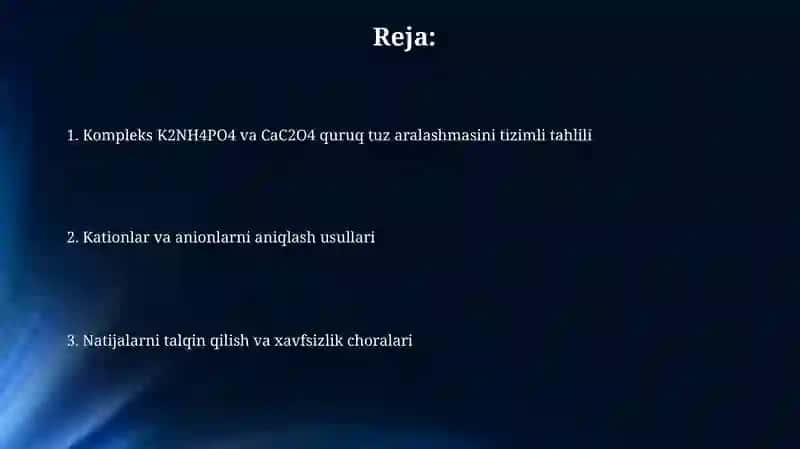 Reja:

1. Kompleks K2NH4PO4 va CaC2O4 quruq tuz aralashmasini tizimli tahlili

2. Kationlar va anionlarni aniqlash usullari

3. Natijalarni talqin qilish va xavfsizlik choralari